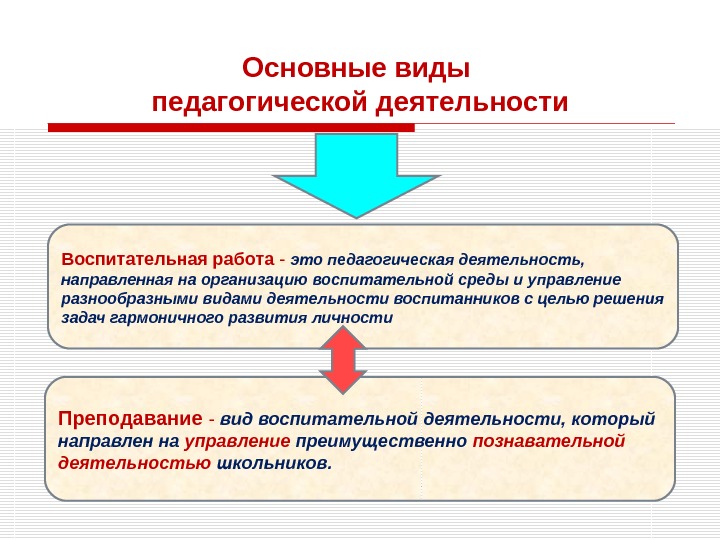 Основные виды
педагогической деятельности

Воспитательная работа - это педагогическая деятельность, направленная на организацию воспитательной среды и управление разнообразными видами деятельности воспитанников с целью решения задач гармоничного развития личности

Преподавание - вид воспитательной деятельности, который направлен на управление преимущественно познавательной деятельностью школьников.